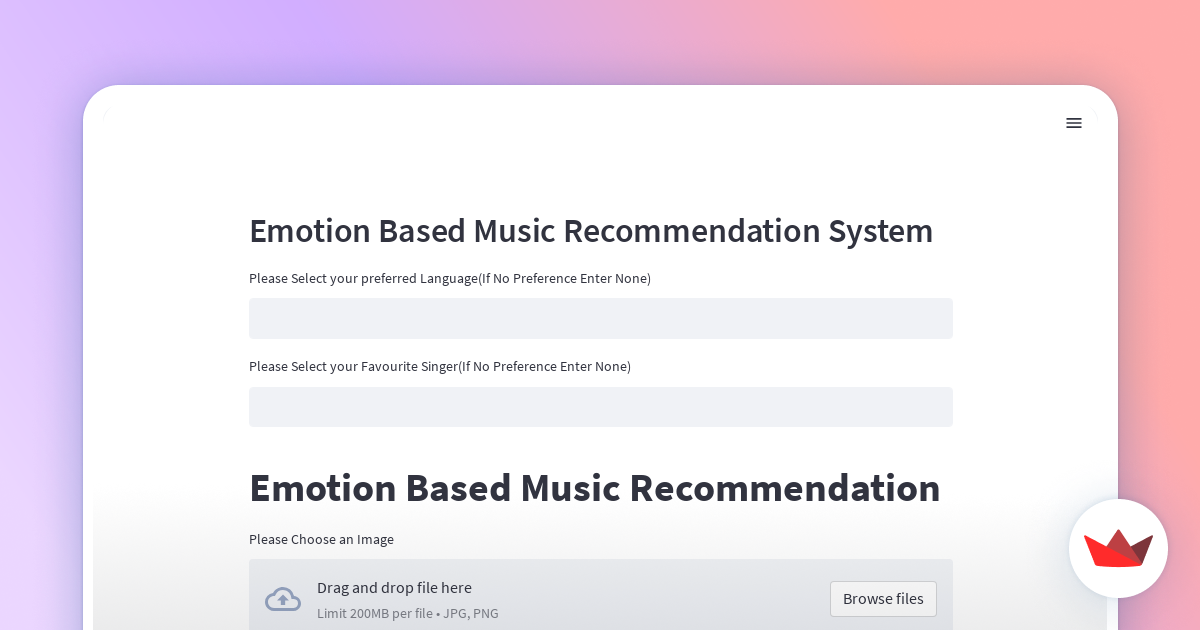 Emotion Based Music Recommendation System

Please Select your preferred Language(If No Preference Enter None)

Please Select your Favourite Singer(If No Preference Enter None)

Emotion Based Music Recommendation

Please Choose an Image

Drag and drop file here

Limit 200MB per file • JPG, PNG

Browse files